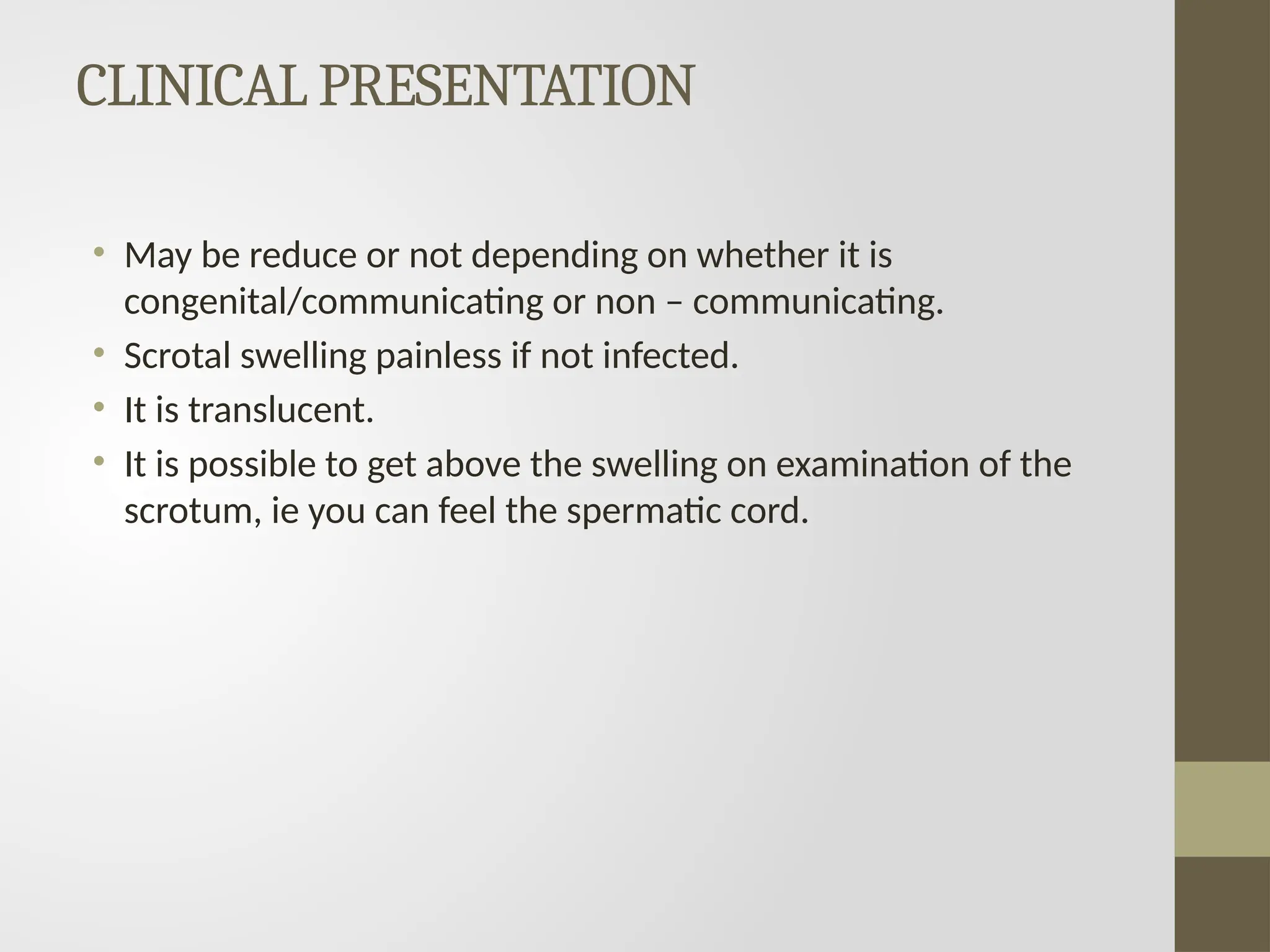 CLINICAL PRESENTATION

• May be reduce or not depending on whether it is congenital/communicating or non – communicating.
• Scrotal swelling painless if not infected.
• It is translucent.
• It is possible to get above the swelling on examination of the scrotum, ie you can feel the spermatic cord.